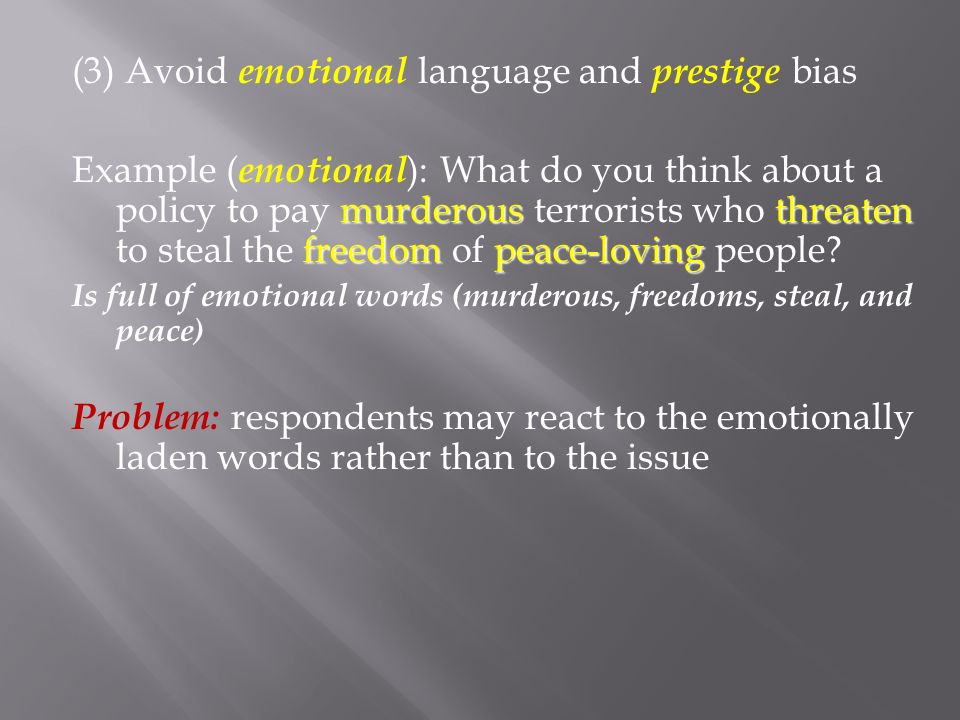 (3) Avoid emotional language and prestige bias

Example (emotional): What do you think about a policy to pay murderous terrorists who threaten to steal the freedom of peace-loving people?

Is full of emotional words (murderous, freedoms, steal, and peace)

Problem: respondents may react to the emotionally laden words rather than to the issue